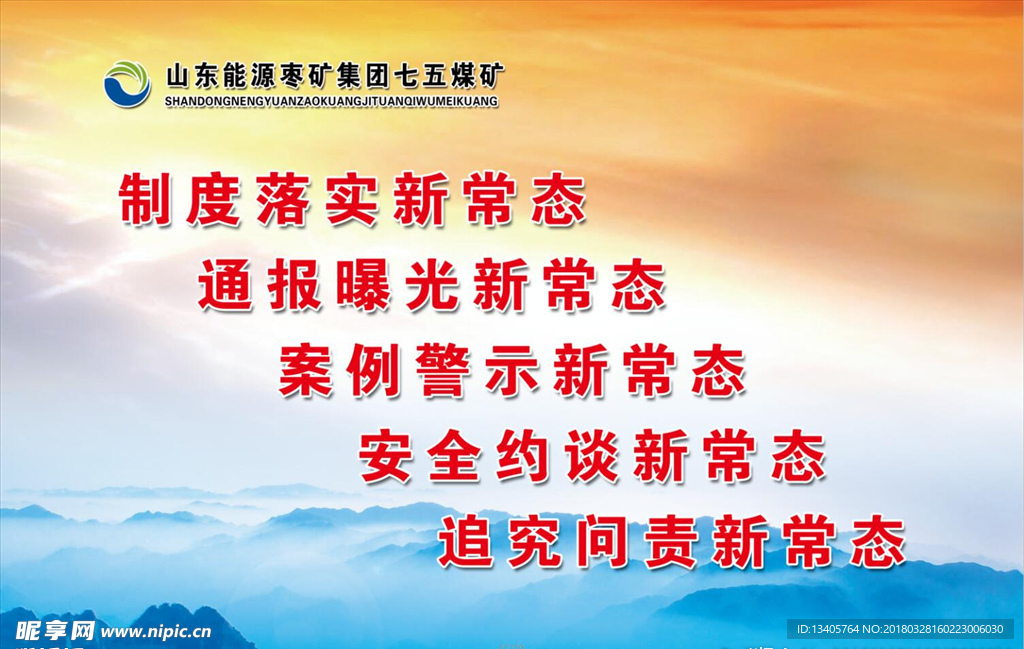 山东能源枣矿集团七五煤矿
SHANDONGNENGYUANZAOKUANGJITUANQIWUMEIKUANG

制度落实新常态
通报曝光新常态
案例警示新常态
安全约谈新常态
追究问责新常态

昵享网 www.nipic.cn
ID:13405764 NO:20180328160223006030